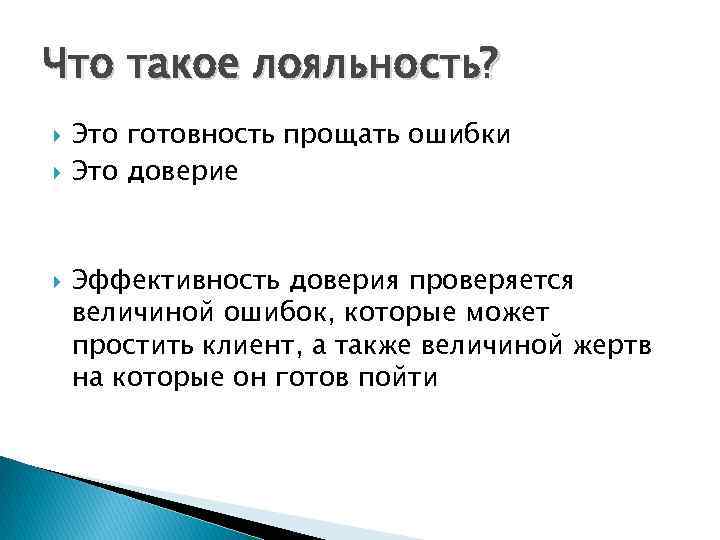 Что такое лояльность?

Это готовность прощать ошибки

Это доверие

Эффективность доверия проверяется величиной ошибок, которые может простить клиент, а также величиной жертв на которые он готов пойти